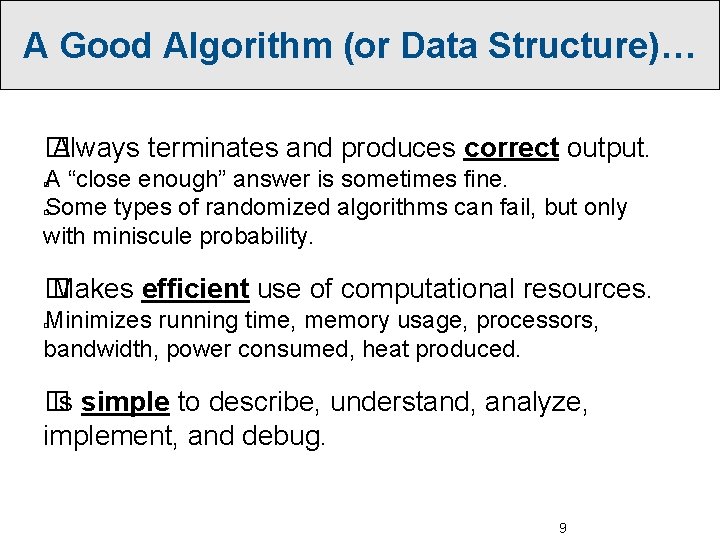 A Good Algorithm (or Data Structure)…

Always terminates and produces correct output.
A “close enough” answer is sometimes fine.
Some types of randomized algorithms can fail, but only with miniscule probability.

Makes efficient use of computational resources.
Minimizes running time, memory usage, processors, bandwidth, power consumed, heat produced.

Is simple to describe, understand, analyze, implement, and debug.

9